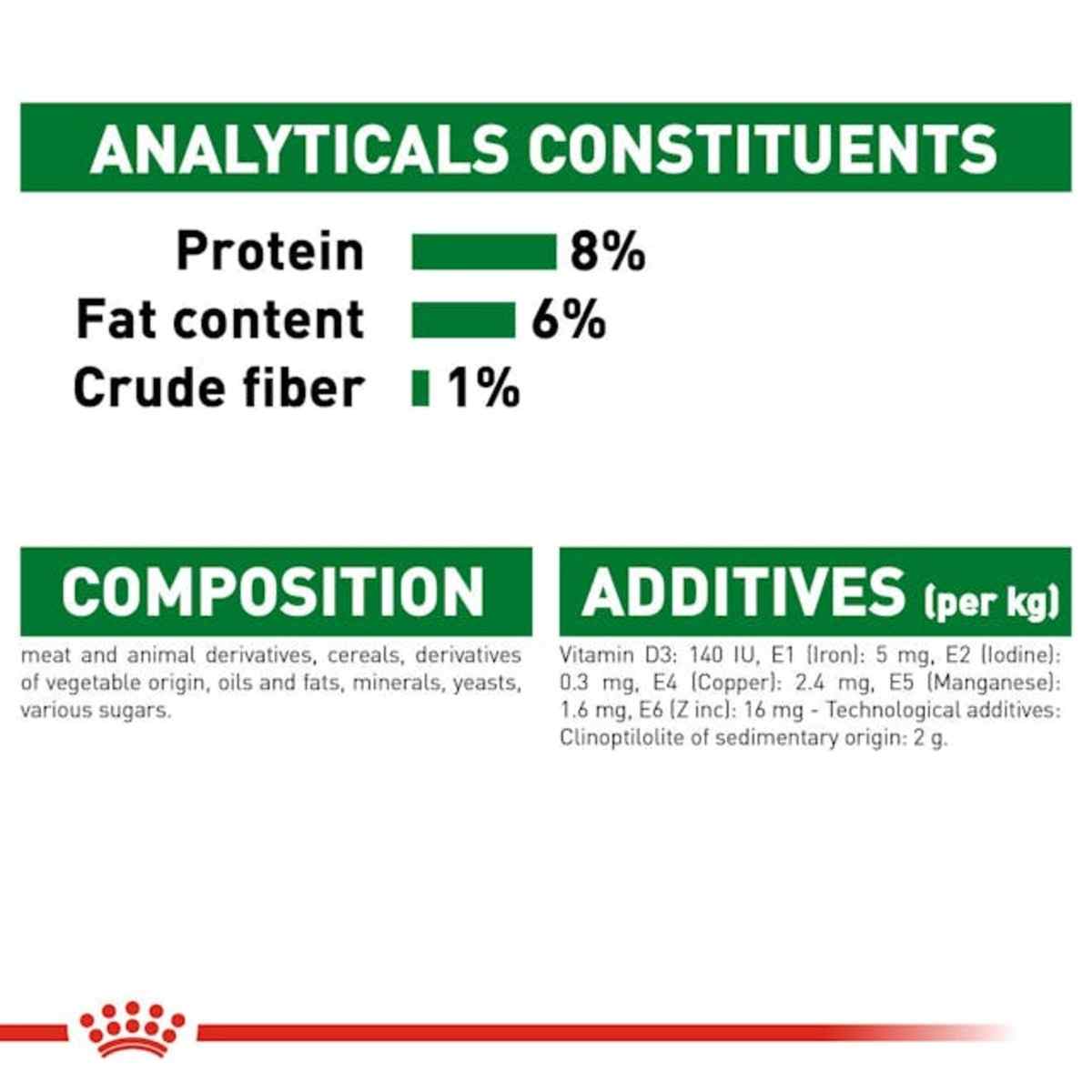 ANALYTICALS CONSTITUENTS

Protein 8%
Fat content 6%
Crude fiber 1%

COMPOSITION

meat and animal derivatives, cereals, derivatives of vegetable origin, oils and fats, minerals, yeasts, various sugars.

ADDITIVES (per kg)

Vitamin D3: 140 IU, E1 (Iron): 5 mg, E2 (Iodine): 0.3 mg, E4 (Copper): 2.4 mg, E5 (Manganese): 1.6 mg, E6 (Z inc): 16 mg - Technological additives: Clinoptilolite of sedimentary origin: 2 g.